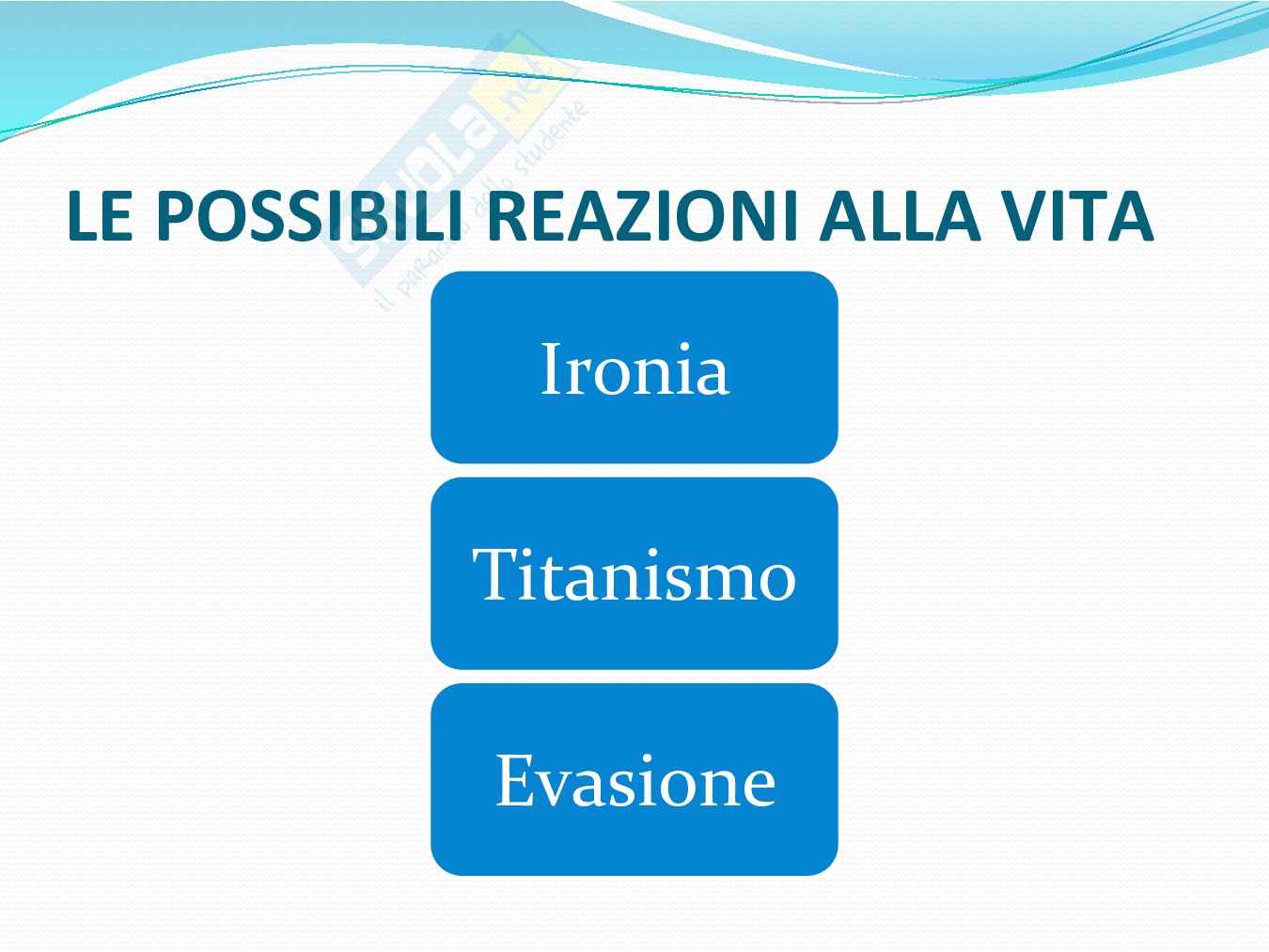 Skuola.net
il paradiso dello studente

LE POSSIBILI REAZIONI ALLA VITA

Ironia

Titanismo

Evasione